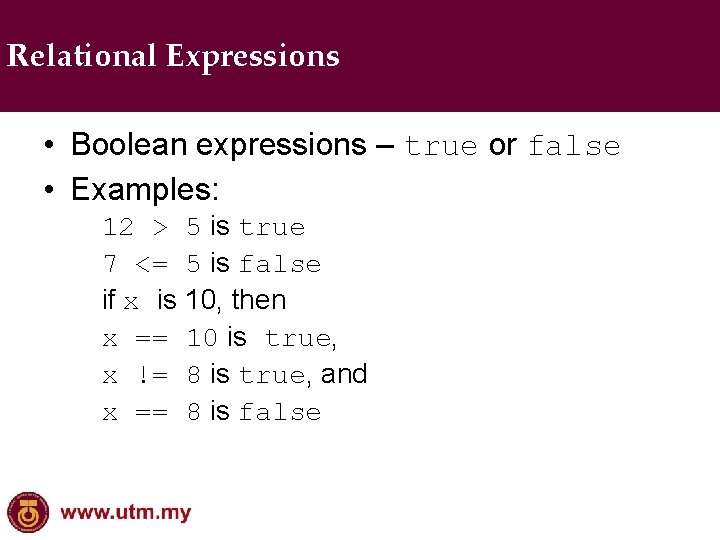 Relational Expressions

• Boolean expressions – true or false
• Examples:
12 > 5 is true
7 <= 5 is false
if x is 10, then
x == 10 is true,
x != 8 is true, and
x == 8 is false

www.utm.my